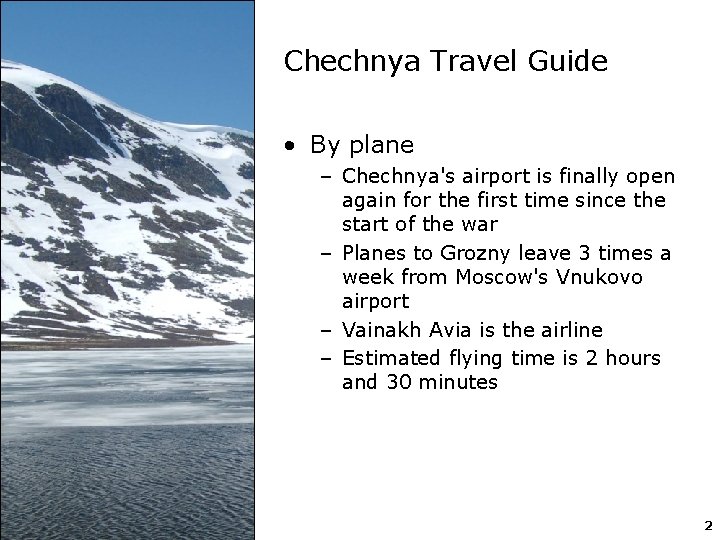 Chechnya Travel Guide

• By plane

– Chechnya's airport is finally open again for the first time since the start of the war

– Planes to Grozny leave 3 times a week from Moscow's Vnukovo airport

– Vainakh Avia is the airline

– Estimated flying time is 2 hours and 30 minutes

2